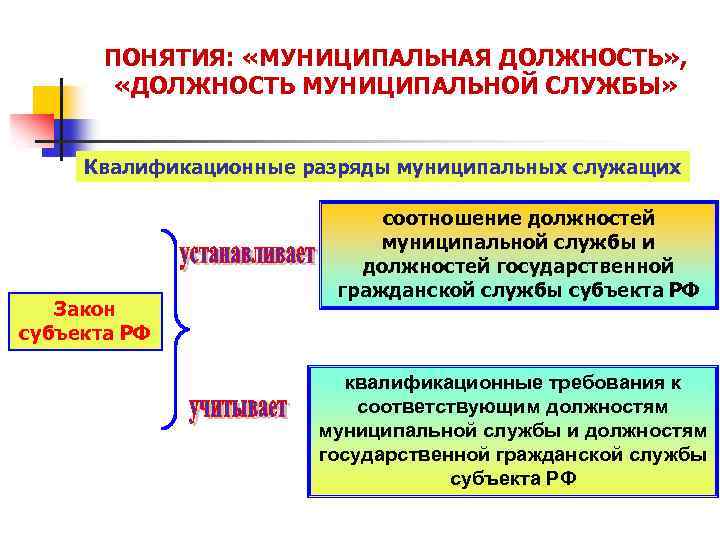 ПОНЯТИЯ: «МУНИЦИПАЛЬНАЯ ДОЛЖНОСТЬ», «ДОЛЖНОСТЬ МУНИЦИПАЛЬНОЙ СЛУЖБЫ»

Квалификационные разряды муниципальных служащих

Закон субъекта РФ

устанавливает

соотношение должностей муниципальной службы и должностей государственной гражданской службы субъекта РФ

учитывает

квалификационные требования к соответствующим должностям муниципальной службы и должностям государственной гражданской службы субъекта РФ